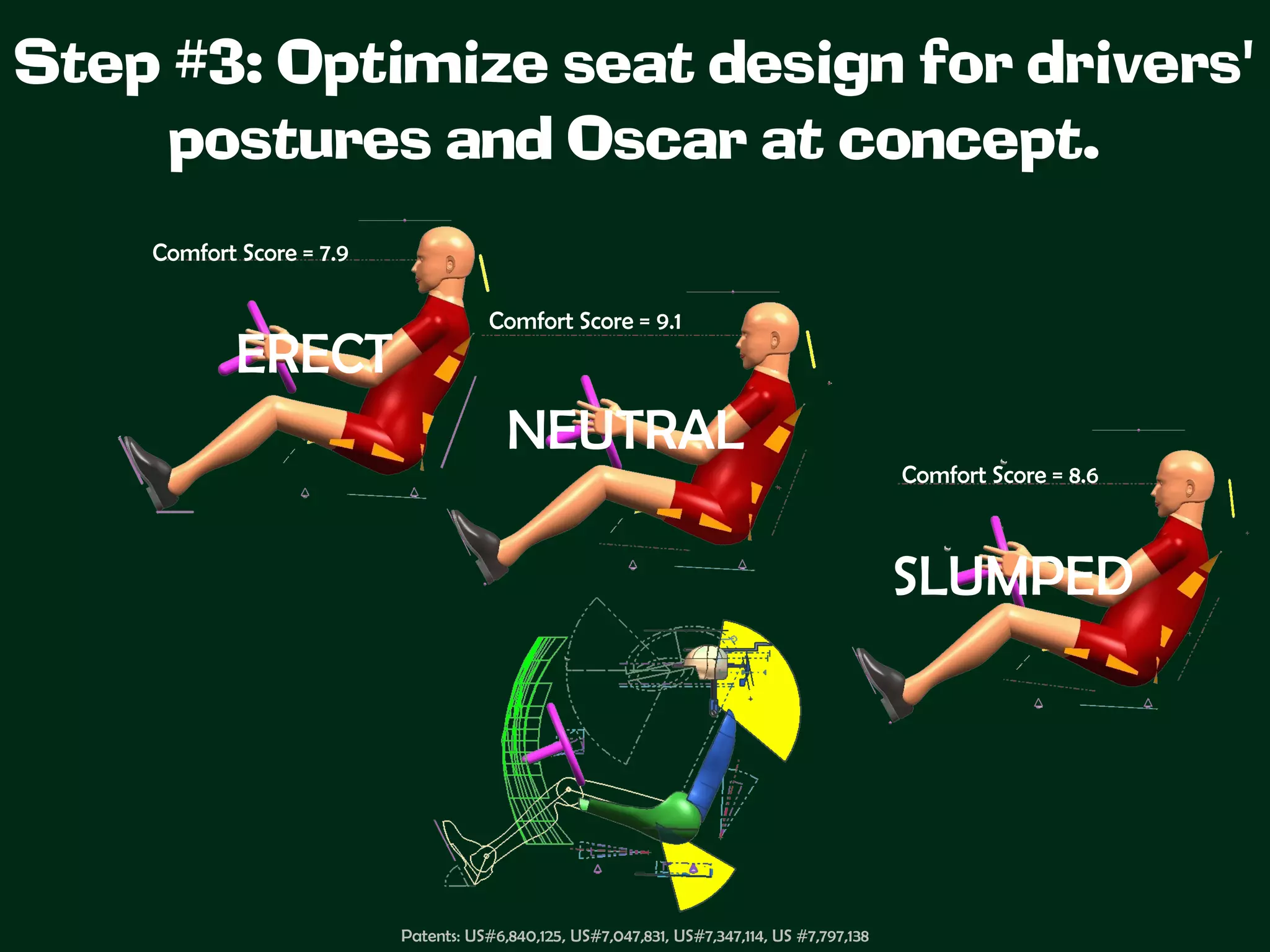 Step #3: Optimize seat design for drivers' postures and Oscar at concept.

Comfort Score = 7.9

ERECT

Comfort Score = 9.1

NEUTRAL

Comfort Score = 8.6

SLUMPED

Patents: US#6,840,125, US#7,047,831, US#7,347,114, US #7,797,138